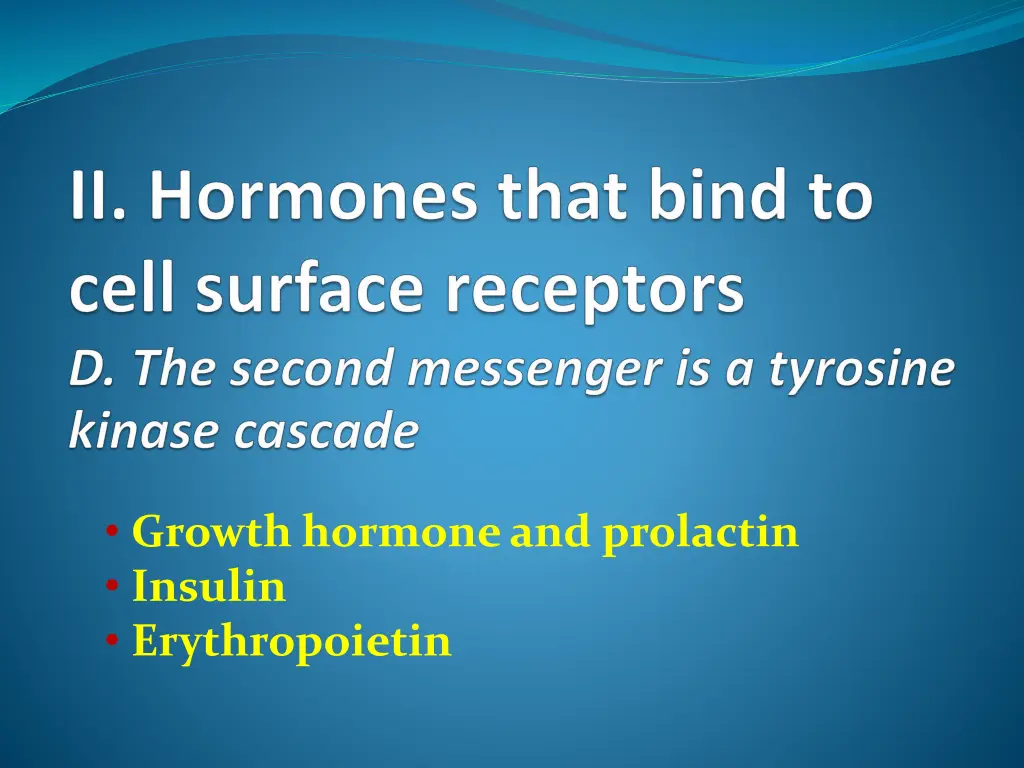 II. Hormones that bind to cell surface receptors
D. The second messenger is a tyrosine kinase cascade

• Growth hormone and prolactin
• Insulin
• Erythropoietin